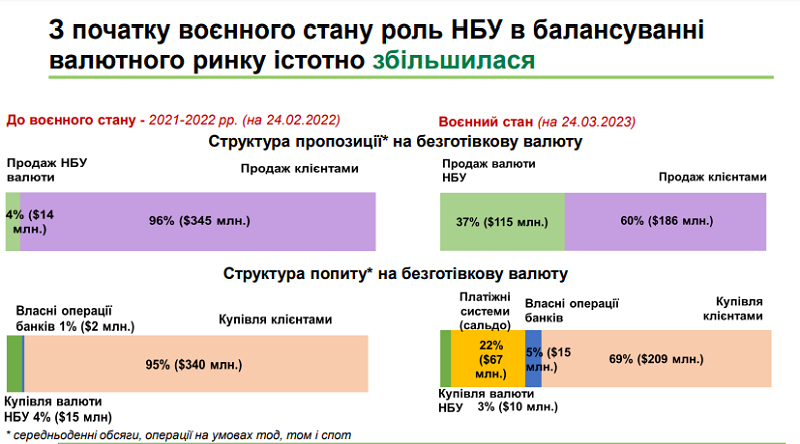 З початку воєнного стану роль НБУ в балансуванні валютного ринку істотно збільшилася

До воєнного стану - 2021-2022 рр. (на 24.02.2022)

Воєнний стан (на 24.03.2023)

Структура пропозиції* на безготівкову валюту

Продаж НБУ валюти

Продаж клієнтами

4% ($14 млн.)

96% ($345 млн.)

Продаж валюти НБУ

Продаж клієнтами

37% ($115 млн.)

60% ($186 млн.)

Структура попиту* на безготівкову валюту

Власні операції банків 1% ($2 млн.)

Купівля клієнтами

95% ($340 млн.)

Купівля валюти НБУ 4% ($15 млн)

Платіжні системи (сальдо)

Власні операції банків

Купівля клієнтами

22% ($67 млн.)

5% ($15 млн.)

69% ($209 млн.)

Купівля валюти НБУ 3% ($10 млн.)

* середньоденні обсяги, операції на умовах тод, том і спот